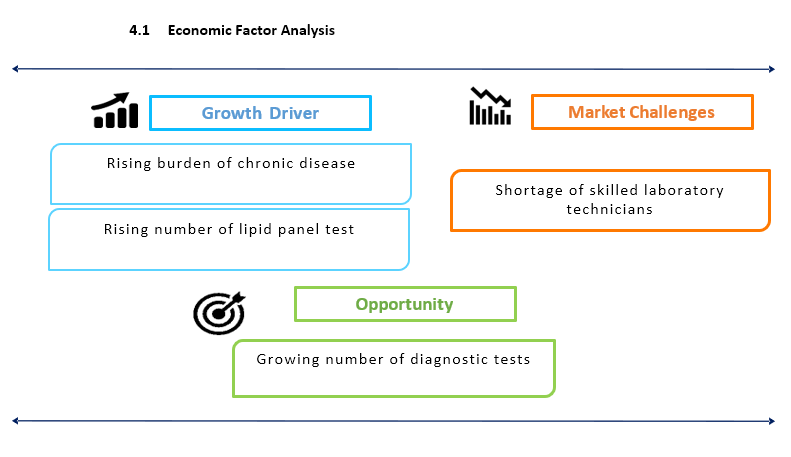 4.1 Economic Factor Analysis

Growth Driver

Rising burden of chronic disease

Rising number of lipid panel test

Market Challenges

Shortage of skilled laboratory technicians

Opportunity

Growing number of diagnostic tests